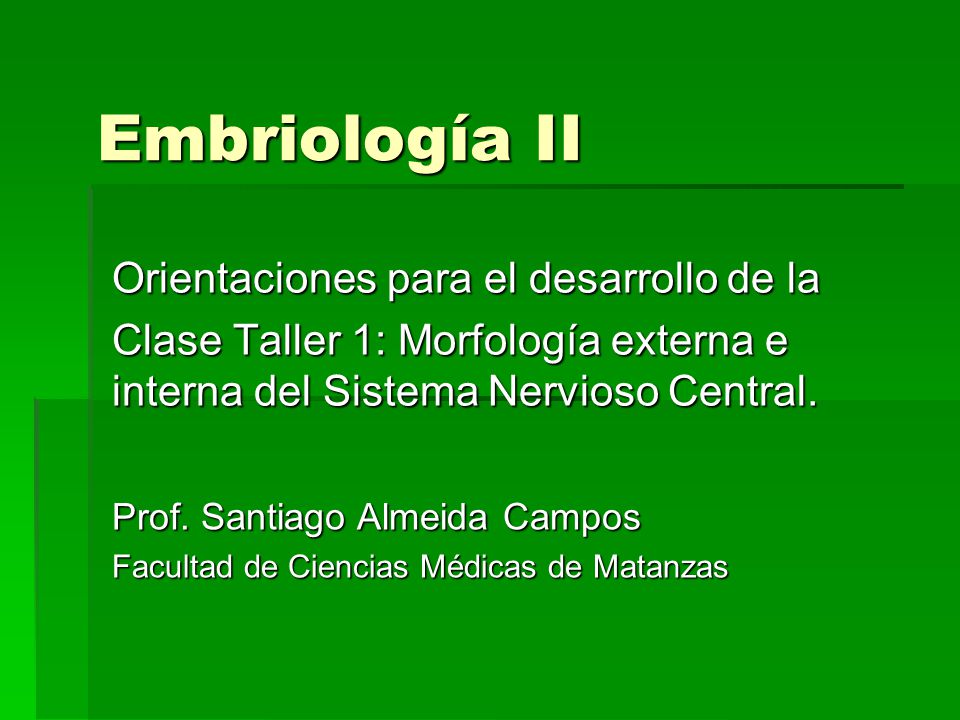 Embriología II

Orientaciones para el desarrollo de la

Clase Taller 1: Morfología externa e interna del Sistema Nervioso Central.

Prof. Santiago Almeida Campos

Facultad de Ciencias Médicas de Matanzas